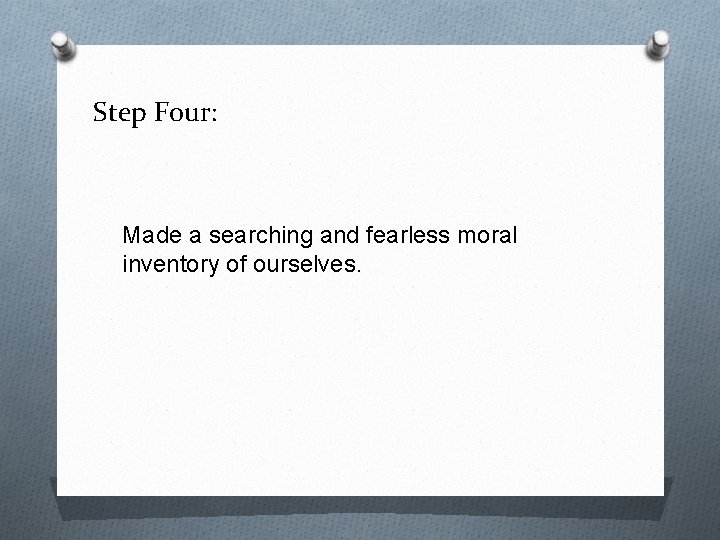 Step Four:

Made a searching and fearless moral inventory of ourselves.